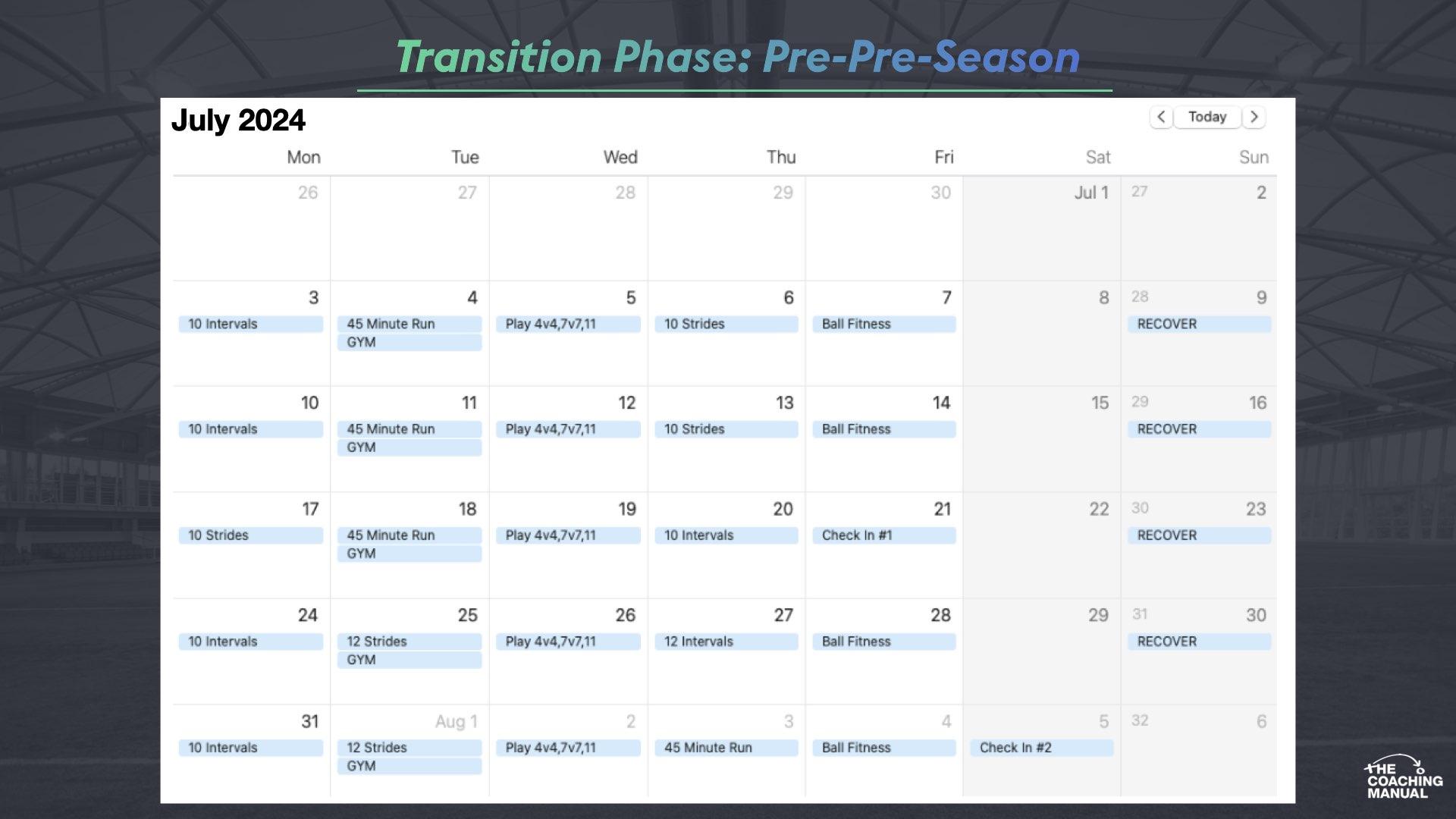 Transition Phase: Pre-Pre-Season

July 2024

Today

| Mon | Tue | Wed | Thu | Fri | Sat | Sun |
|---|---|---|---|---|---|---|
| 26 | 27 | 28 | 29 | 30 | Jul 1 | 27 2 |
| 3 10 Intervals | 4 45 Minute Run GYM | 5 Play 4v4,7v7,11 | 6 10 Strides | 7 Ball Fitness | 8 | 28 9 RECOVER |
| 10 10 Intervals | 11 45 Minute Run GYM | 12 Play 4v4,7v7,11 | 13 10 Strides | 14 Ball Fitness | 15 | 29 16 RECOVER |
| 17 10 Strides | 18 45 Minute Run GYM | 19 Play 4v4,7v7,11 | 20 10 Intervals | 21 Check In #1 | 22 | 30 23 RECOVER |
| 24 10 Intervals | 25 12 Strides GYM | 26 Play 4v4,7v7,11 | 27 12 Intervals | 28 Ball Fitness | 29 | 31 30 RECOVER |
| 31 10 Intervals | Aug 1 12 Strides GYM | 2 Play 4v4,7v7,11 | 3 45 Minute Run | 4 Ball Fitness | 5 Check In #2 | 32 6 |

THE COACHING MANUAL